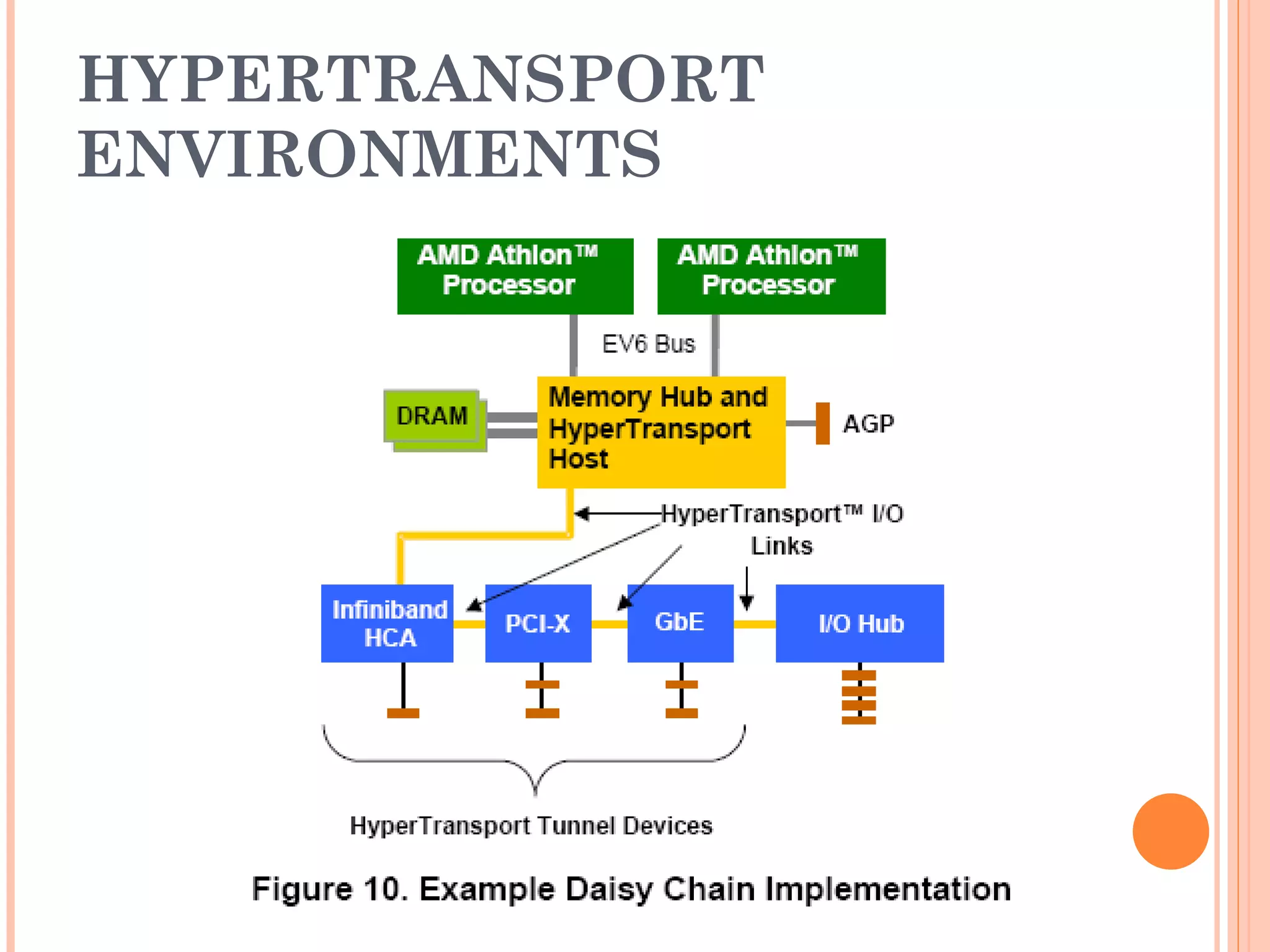 HYPERTRANSPORT ENVIRONMENTS

AMD Athlon™ Processor

AMD Athlon™ Processor

EV6 Bus

DRAM

Memory Hub and HyperTransport Host

AGP

HyperTransport™ I/O Links

Infiniband HCA

PCI-X

GbE

I/O Hub

HyperTransport Tunnel Devices

Figure 10. Example Daisy Chain Implementation